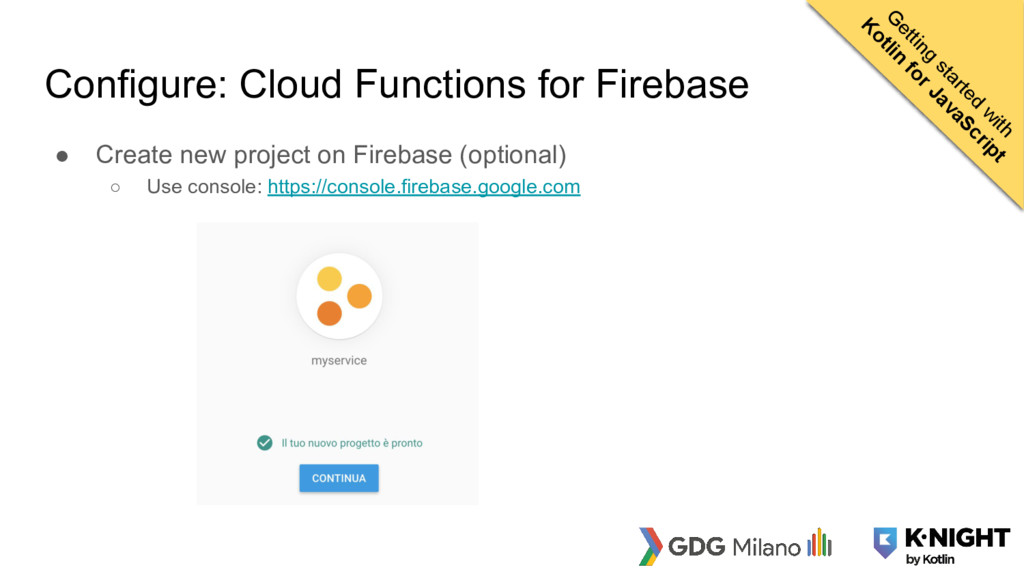 Getting started with Kotlin for JavaScript

Configure: Cloud Functions for Firebase

● Create new project on Firebase (optional)
○ Use console: https://console.firebase.google.com

myservice

Il tuo nuovo progetto è pronto

CONTINUA

GDG Milano

K·NIGHT by Kotlin